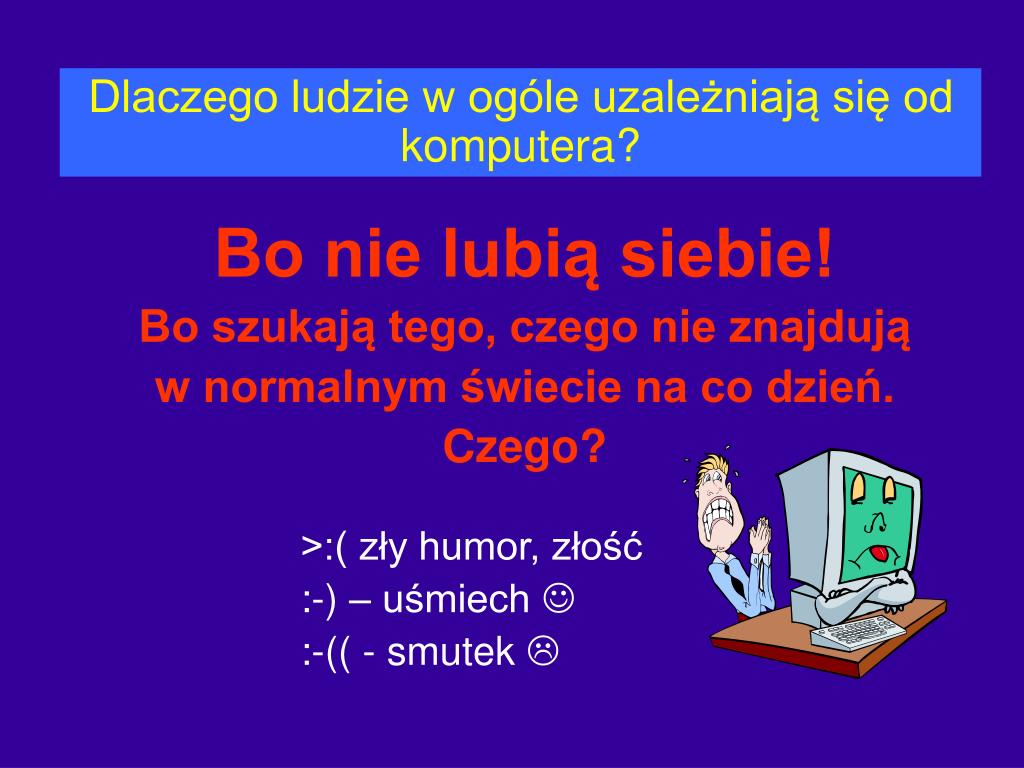 Dlaczego ludzie w ogóle uzależniają się od komputera?

Bo nie lubią siebie!

Bo szukają tego, czego nie znajdują w normalnym świecie na co dzień.

Czego?

>:( zły humor, złość

:-) – uśmiech ☺

:-(( - smutek ☹